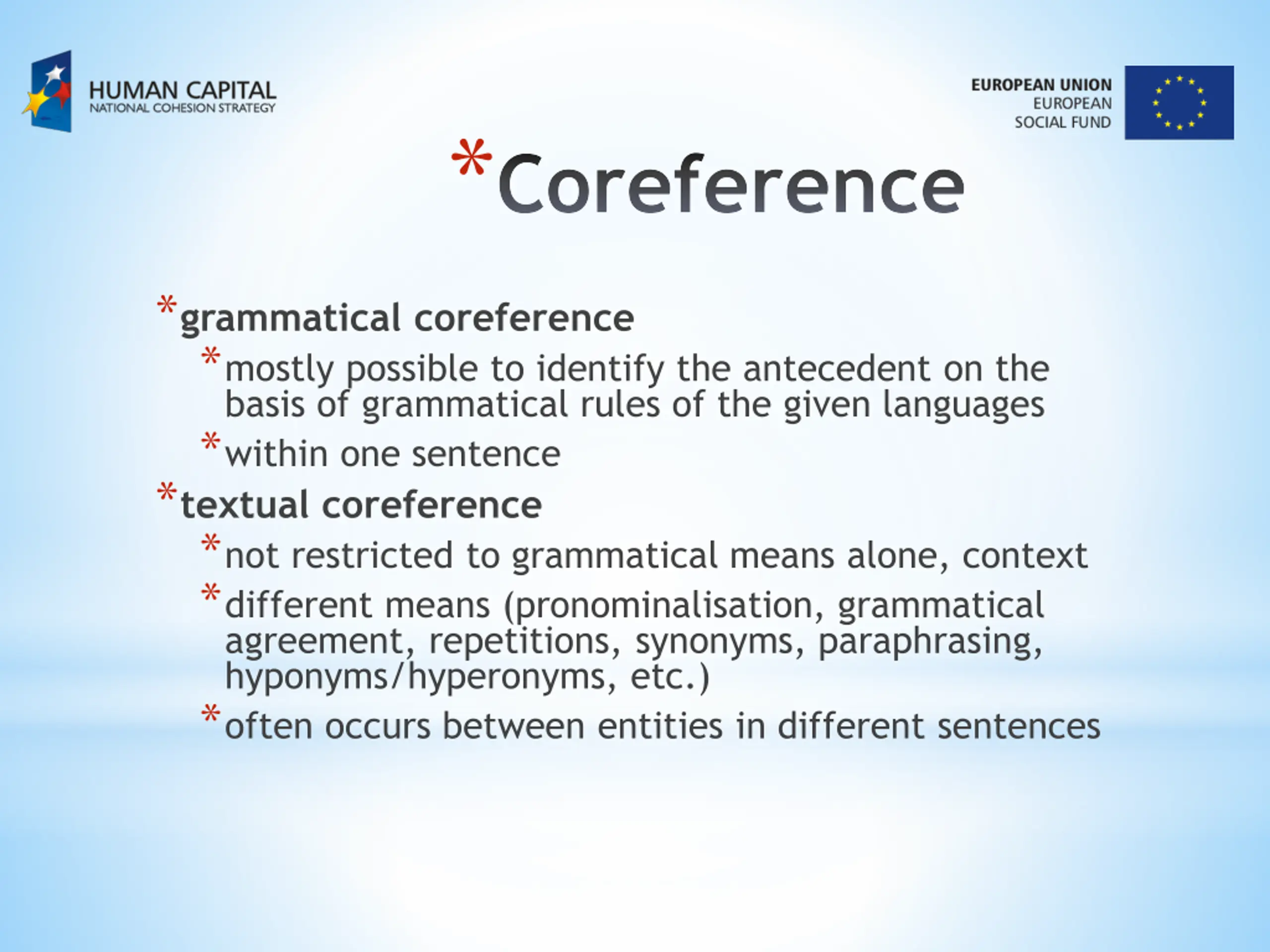 HUMAN CAPITAL
NATIONAL COHESION STRATEGY

EUROPEAN UNION
EUROPEAN
SOCIAL FUND

*Coreference

*grammatical coreference
*mostly possible to identify the antecedent on the basis of grammatical rules of the given languages
*within one sentence
*textual coreference
*not restricted to grammatical means alone, context
*different means (pronominalisation, grammatical agreement, repetitions, synonyms, paraphrasing, hyponyms/hyperonyms, etc.)
*often occurs between entities in different sentences